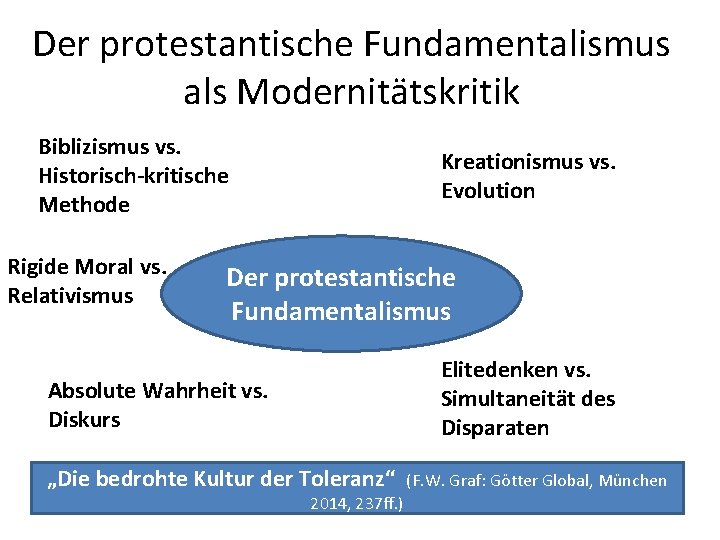 Der protestantische Fundamentalismus als Modernitätskritik

Biblizismus vs. Historisch-kritische Methode

Kreationismus vs. Evolution

Rigide Moral vs. Relativismus

Der protestantische Fundamentalismus

Absolute Wahrheit vs. Diskurs

Elitedenken vs. Simultaneität des Disparaten

„Die bedrohte Kultur der Toleranz“ (F.W. Graf: Götter Global, München 2014, 237ff.)